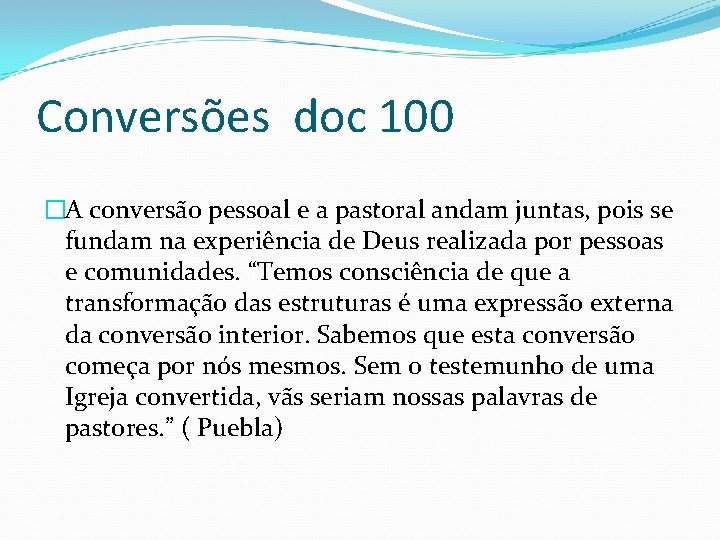 Conversões  doc 100

A conversão pessoal e a pastoral andam juntas, pois se fundam na experiência de Deus realizada por pessoas e comunidades. “Temos consciência de que a transformação das estruturas é uma expressão externa da conversão interior. Sabemos que esta conversão começa por nós mesmos. Sem o testemunho de uma Igreja convertida, vãs seriam nossas palavras de pastores.” ( Puebla)